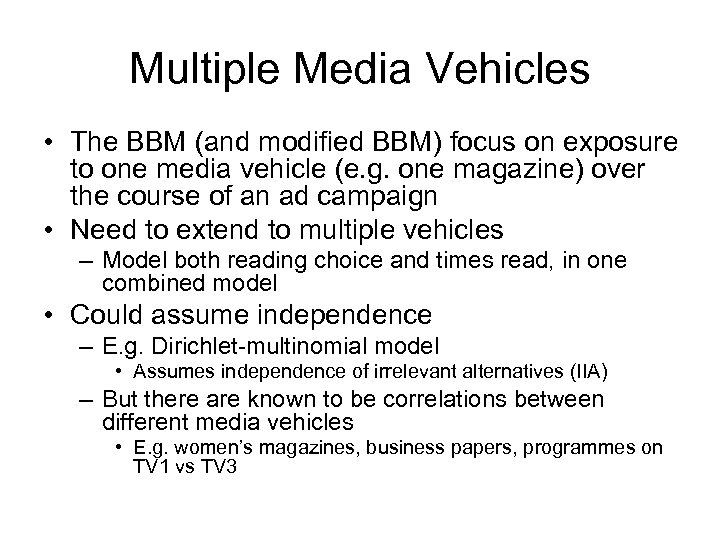 Multiple Media Vehicles

• The BBM (and modified BBM) focus on exposure to one media vehicle (e.g. one magazine) over the course of an ad campaign
• Need to extend to multiple vehicles
– Model both reading choice and times read, in one combined model
• Could assume independence
– E.g. Dirichlet-multinomial model
• Assumes independence of irrelevant alternatives (IIA)
– But there are known to be correlations between different media vehicles
• E.g. women's magazines, business papers, programmes on TV1 vs TV3